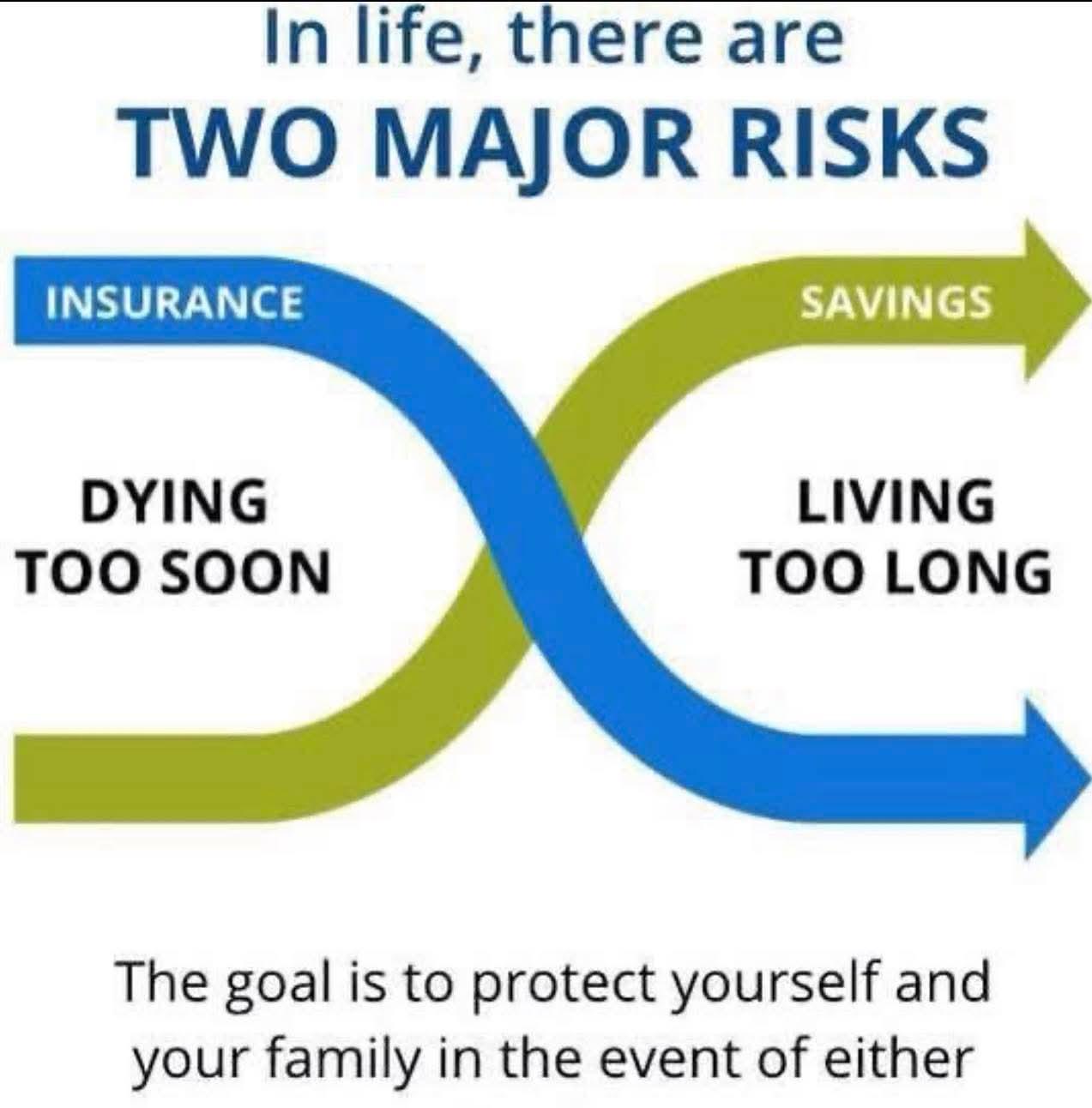 In life, there are
TWO MAJOR RISKS

INSURANCE

SAVINGS

DYING
TOO SOON

LIVING
TOO LONG

The goal is to protect yourself and your family in the event of either